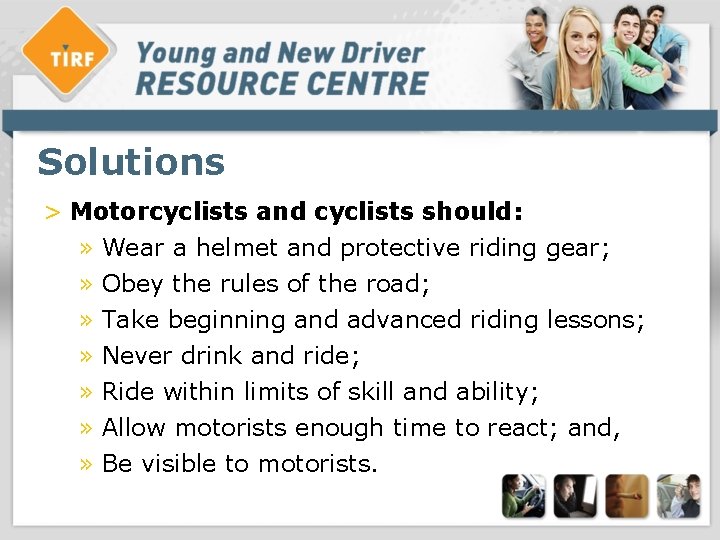 TIRF

Young and New Driver
RESOURCE CENTRE

Solutions

> Motorcyclists and cyclists should:

» Wear a helmet and protective riding gear;
» Obey the rules of the road;
» Take beginning and advanced riding lessons;
» Never drink and ride;
» Ride within limits of skill and ability;
» Allow motorists enough time to react; and,
» Be visible to motorists.